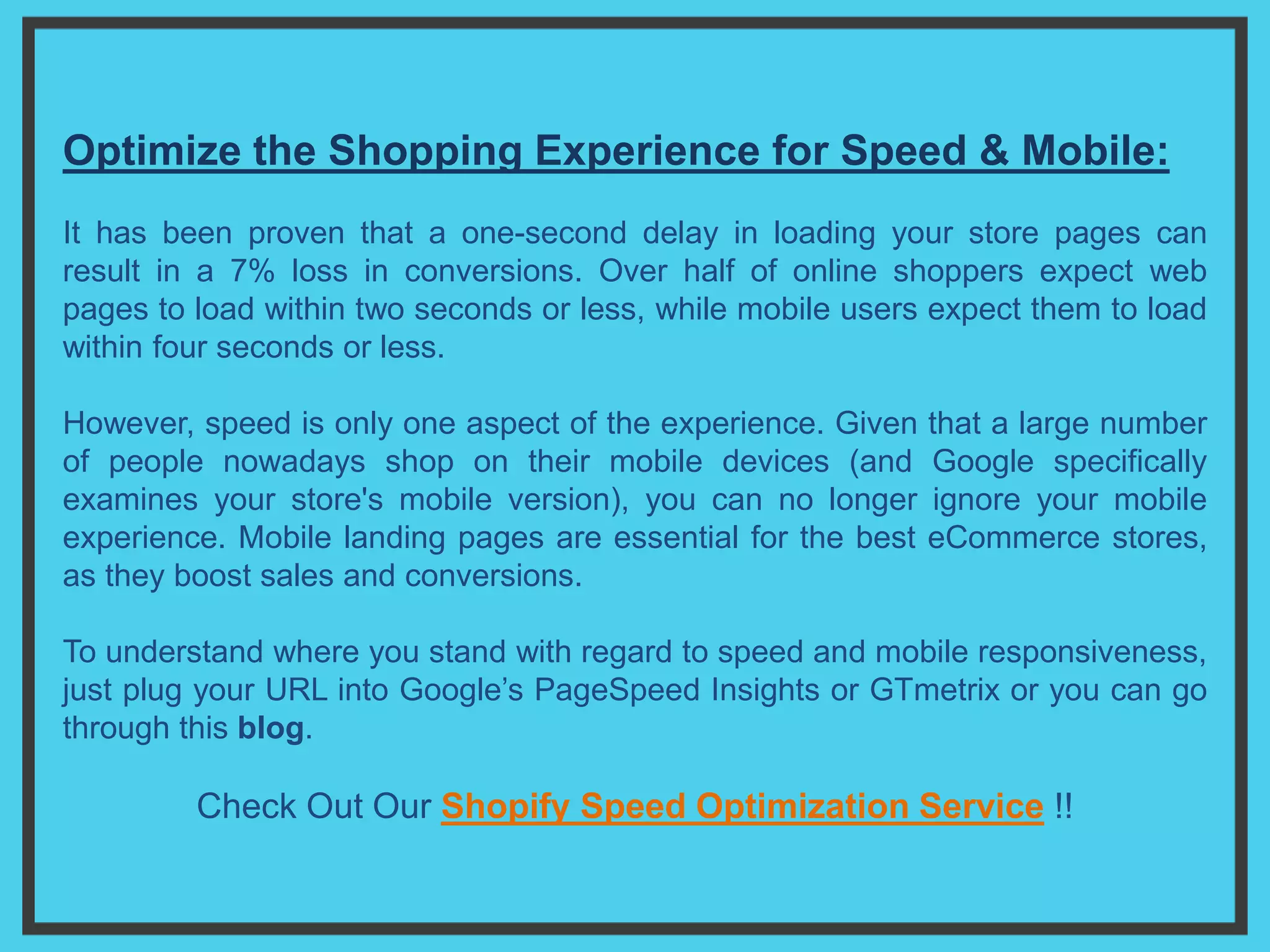 Optimize the Shopping Experience for Speed & Mobile:

It has been proven that a one-second delay in loading your store pages can result in a 7% loss in conversions. Over half of online shoppers expect web pages to load within two seconds or less, while mobile users expect them to load within four seconds or less.

However, speed is only one aspect of the experience. Given that a large number of people nowadays shop on their mobile devices (and Google specifically examines your store's mobile version), you can no longer ignore your mobile experience. Mobile landing pages are essential for the best eCommerce stores, as they boost sales and conversions.

To understand where you stand with regard to speed and mobile responsiveness, just plug your URL into Google’s PageSpeed Insights or GTmetrix or you can go through this blog.

Check Out Our Shopify Speed Optimization Service !!